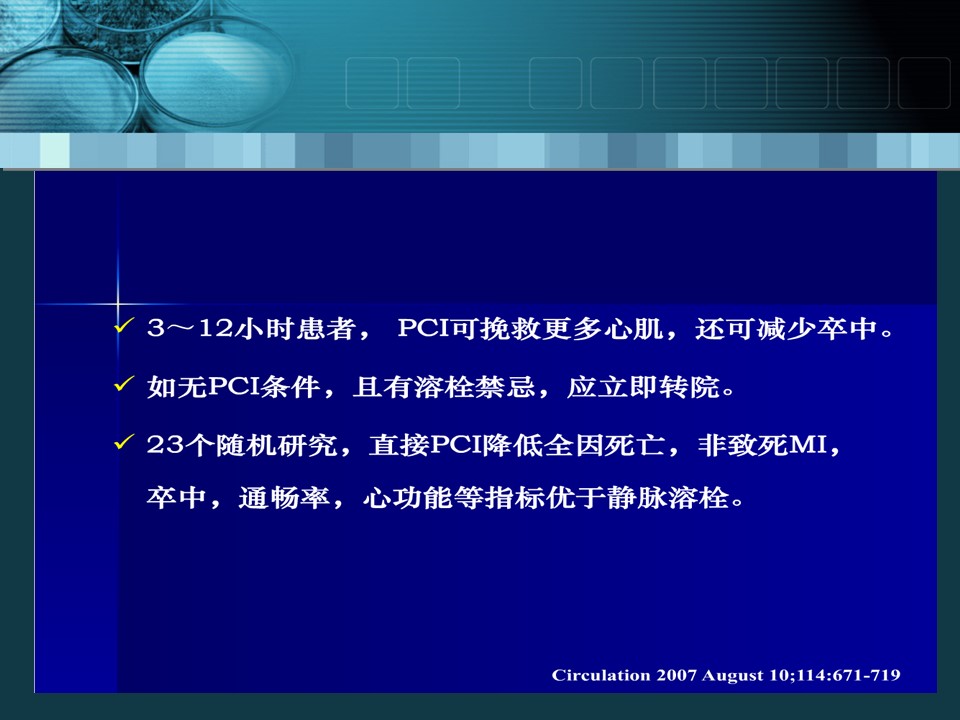 ✓ 3～12小时患者， PCI可挽救更多心肌，还可减少卒中。

✓ 如无PCI条件，且有溶栓禁忌，应立即转院。

✓ 23个随机研究，直接PCI降低全因死亡，非致死MI，卒中，通畅率，心功能等指标优于静脉溶栓。

Circulation 2007 August 10;114:671-719